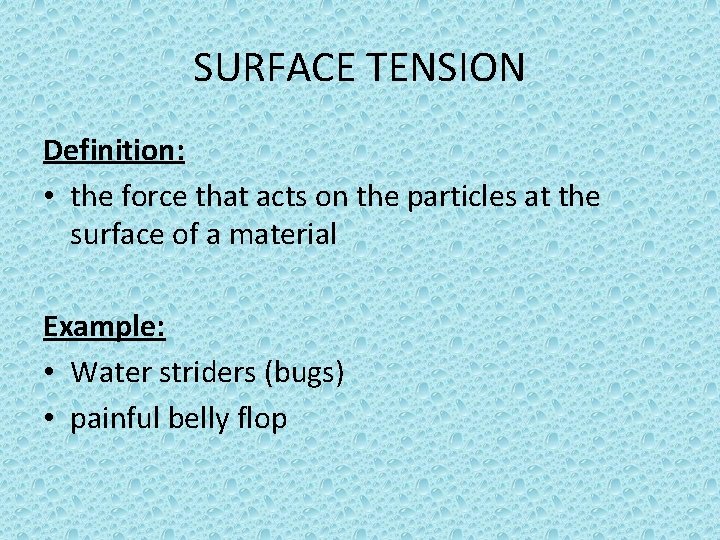 SURFACE TENSION

Definition:
• the force that acts on the particles at the surface of a material

Example:
• Water striders (bugs)
• painful belly flop